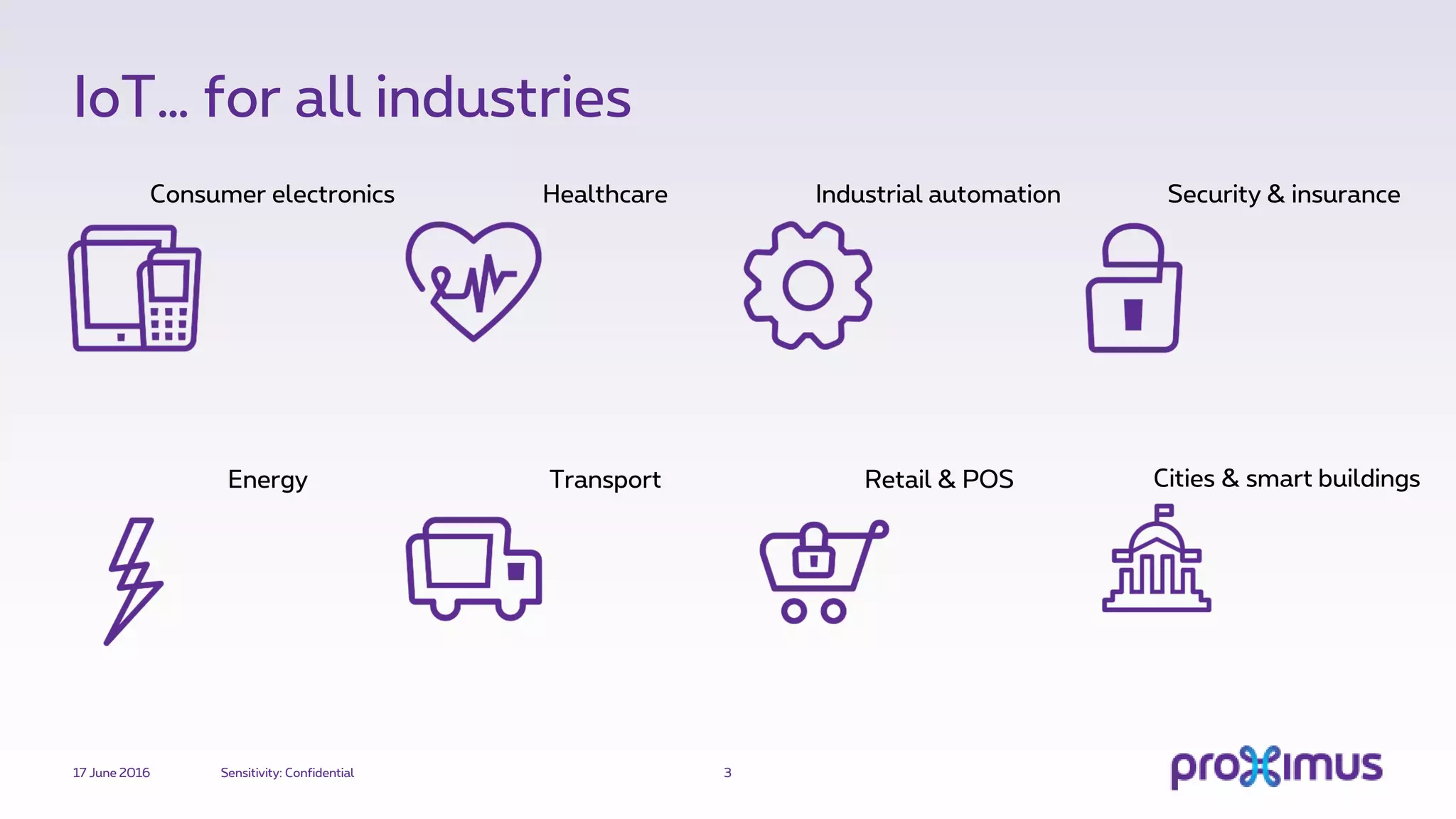 IoT... for all industries

Consumer electronics

Healthcare

Industrial automation

Security & insurance

Energy

Transport

Retail & POS

Cities & smart buildings

17 June 2016

Sensitivity: Confidential

3

proximus